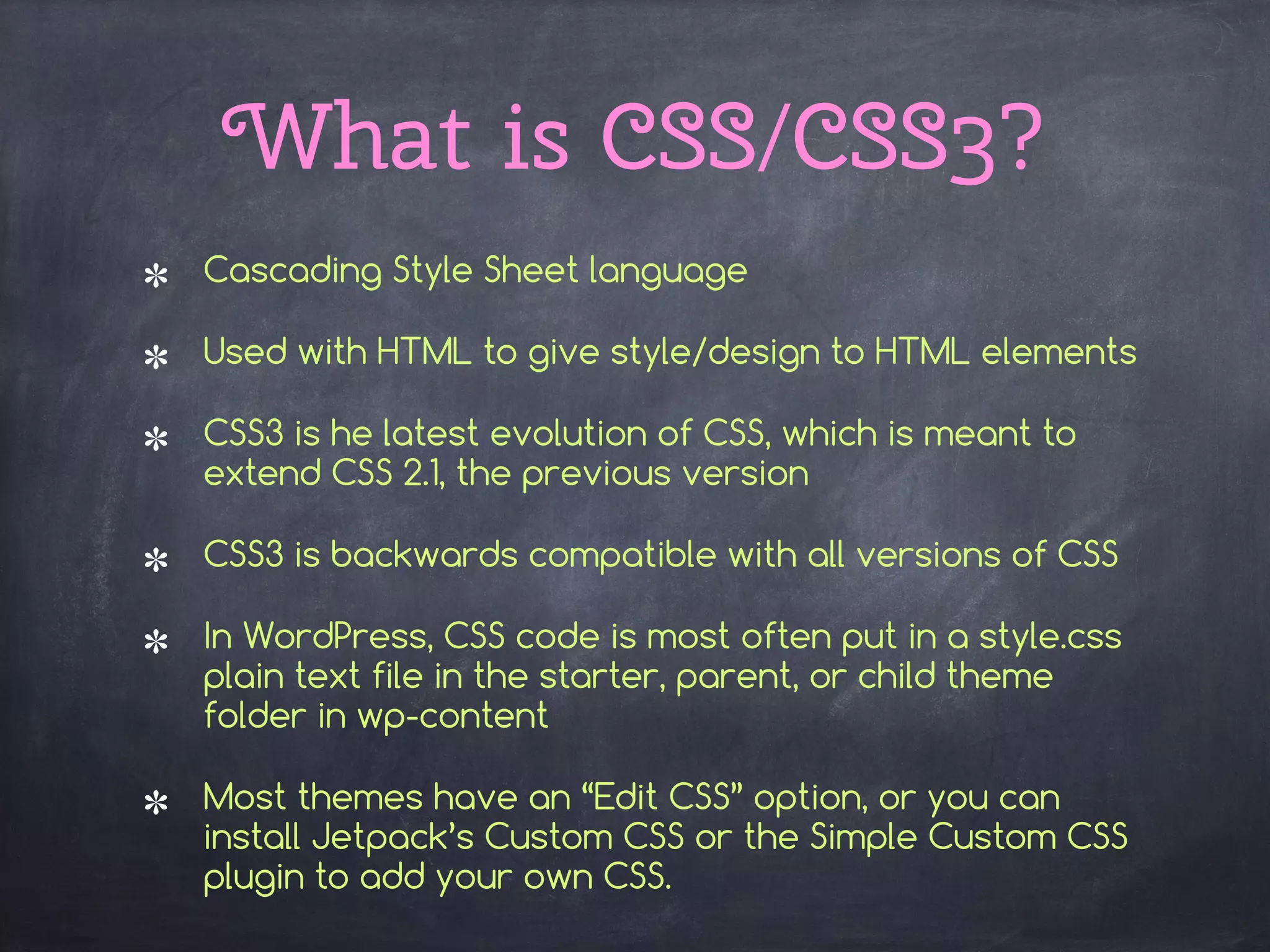 What is CSS/CSS3?

* Cascading Style Sheet language

* Used with HTML to give style/design to HTML elements

* CSS3 is he latest evolution of CSS, which is meant to extend CSS 2.1, the previous version

* CSS3 is backwards compatible with all versions of CSS

* In WordPress, CSS code is most often put in a style.css plain text file in the starter, parent, or child theme folder in wp-content

* Most themes have an “Edit CSS” option, or you can install Jetpack’s Custom CSS or the Simple Custom CSS plugin to add your own CSS.